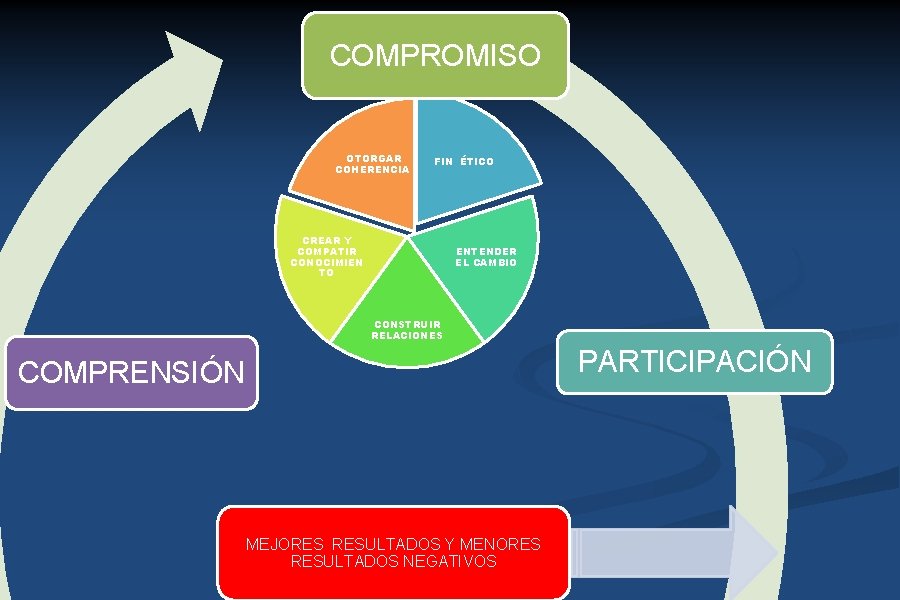 COMPROMISO

OTORGAR COHERENCIA

FIN ÉTICO

CREAR Y COMPATIR CONOCIMIENTO

ENTENDER EL CAMBIO

CONSTRUIR RELACIONES

COMPRENSIÓN

PARTICIPACIÓN

MEJORES RESULTADOS Y MENORES RESULTADOS NEGATIVOS